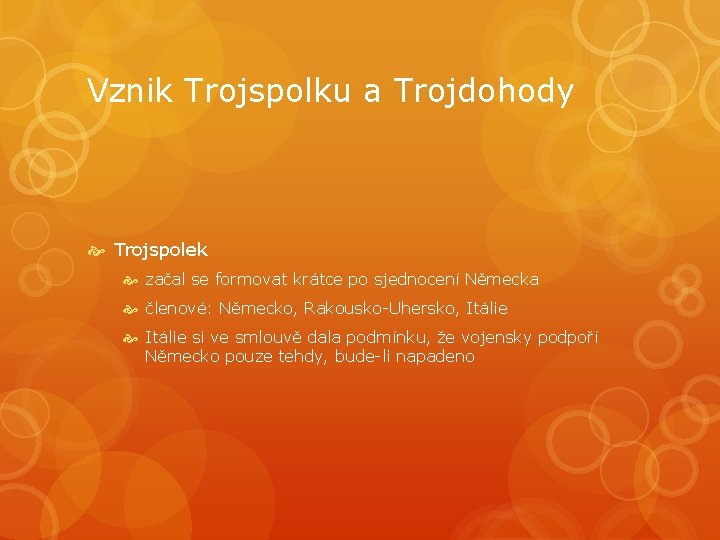 Vznik Trojspolku a Trojdohody

Trojspolek

začal se formovat krátce po sjednocení Německa

členové: Německo, Rakousko-Uhersko, Itálie

Itálie si ve smlouvě dala podmínku, že vojensky podpoří Německo pouze tehdy, bude-li napadeno